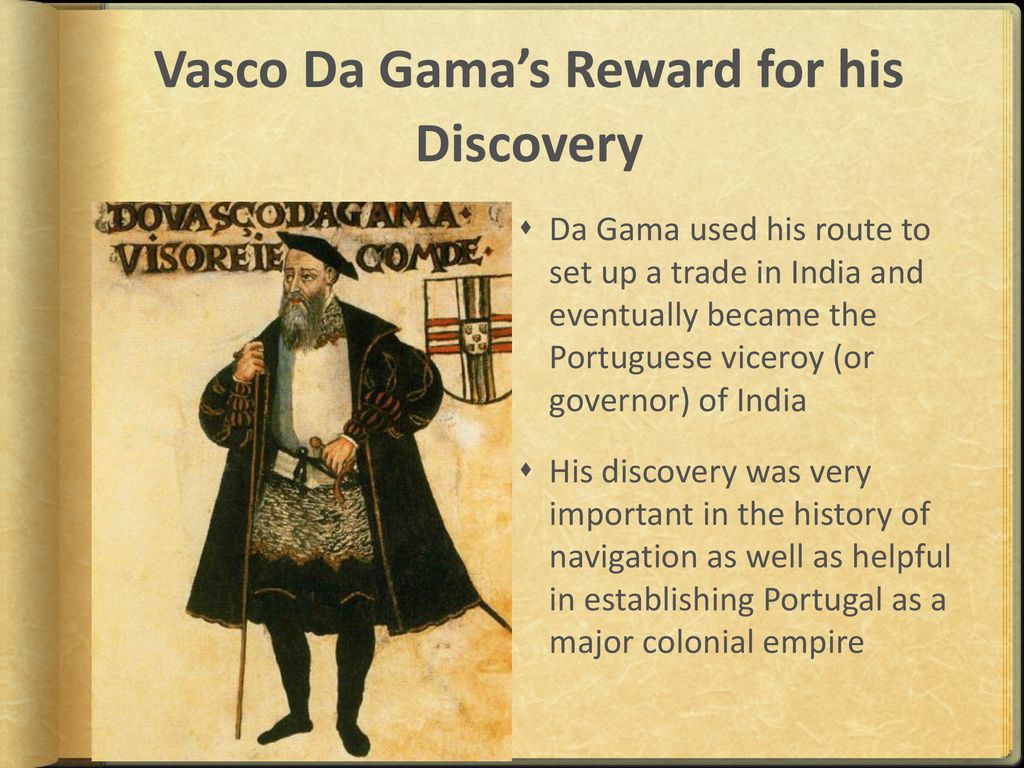 Vasco Da Gama's Reward for his Discovery

DOVASÇODAGAMA· VISOREIE COMDE·

Da Gama used his route to set up a trade in India and eventually became the Portuguese viceroy (or governor) of India

His discovery was very important in the history of navigation as well as helpful in establishing Portugal as a major colonial empire